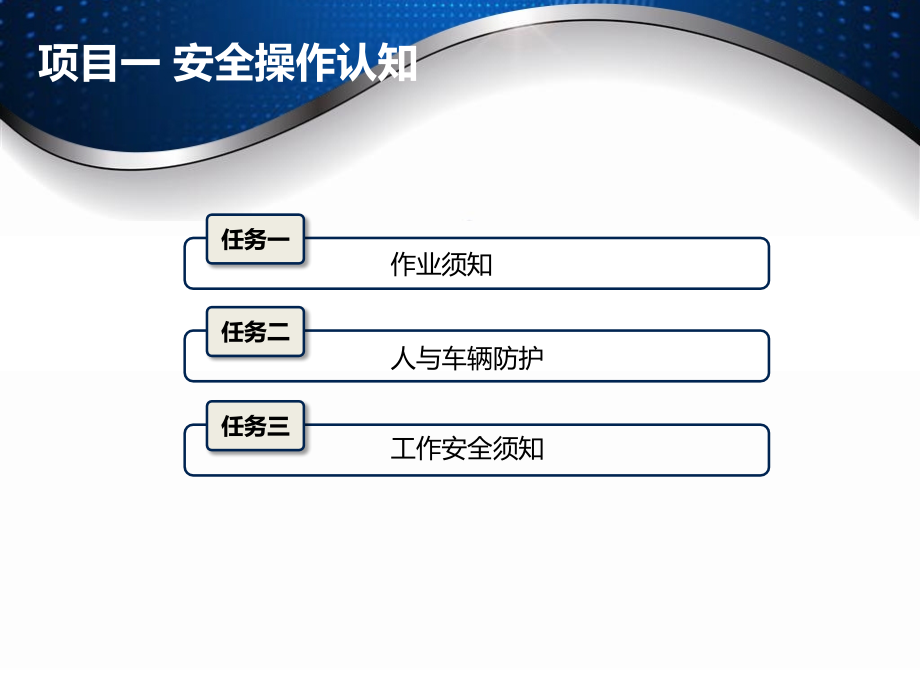 项目一 安全操作认知

任务一
作业须知

任务二
人与车辆防护

任务三
工作安全须知